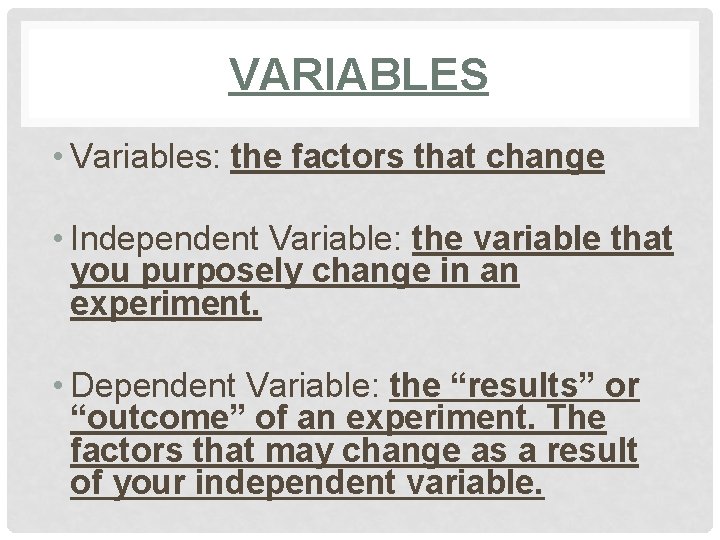 VARIABLES

• Variables: the factors that change

• Independent Variable: the variable that you purposely change in an experiment.

• Dependent Variable: the “results” or “outcome” of an experiment. The factors that may change as a result of your independent variable.